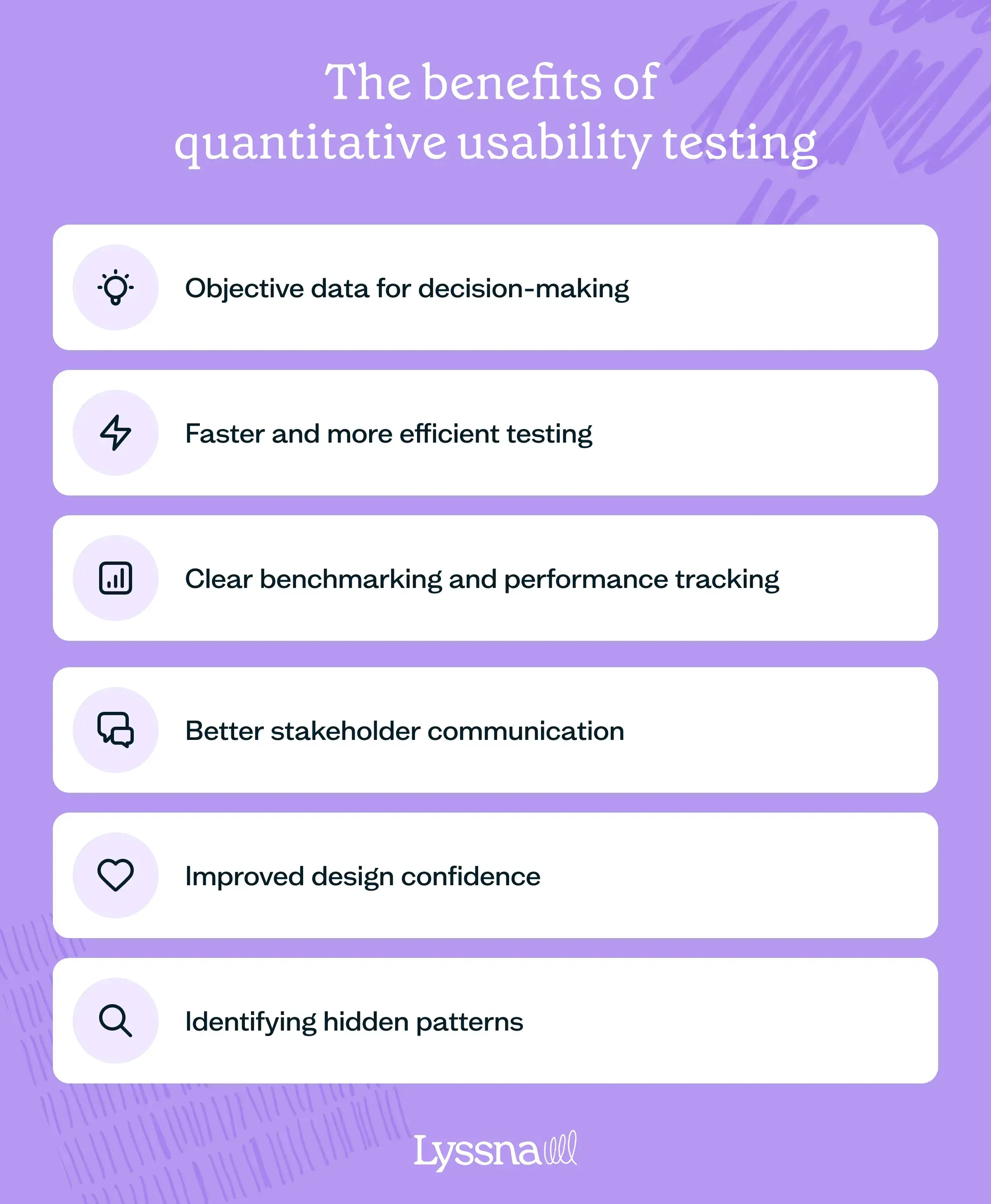 The benefits of
quantitative usability testing

Objective data for decision-making

Faster and more efficient testing

Clear benchmarking and performance tracking

Better stakeholder communication

Improved design confidence

Identifying hidden patterns

Lyssna